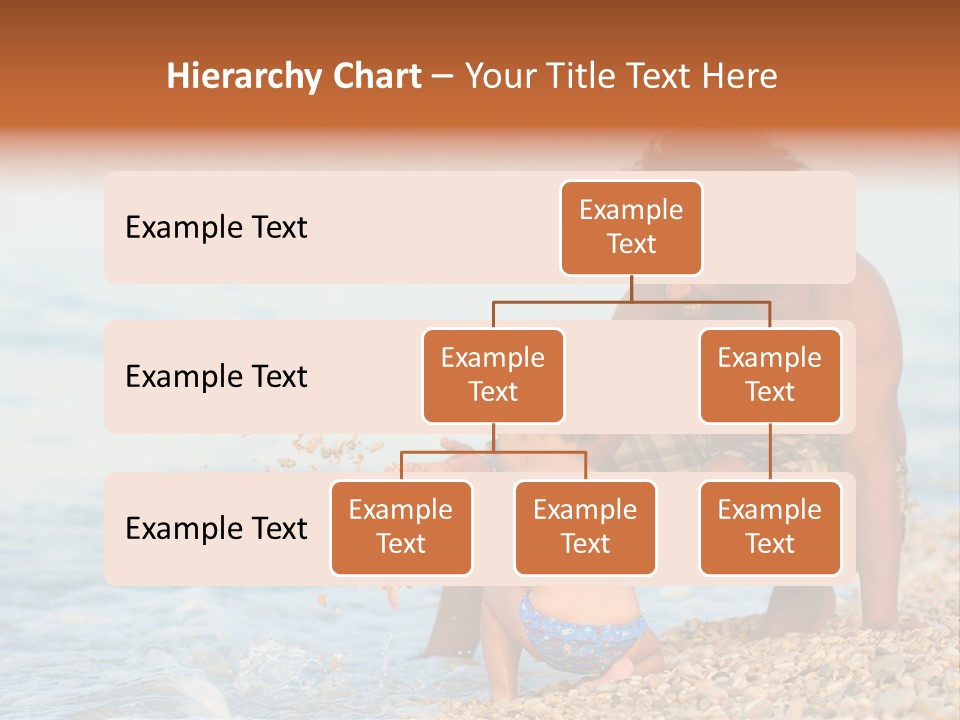 Hierarchy Chart – Your Title Text Here

Example Text

Example Text

Example Text

Example Text

Example Text

Example Text

Example Text

Example Text

Example Text